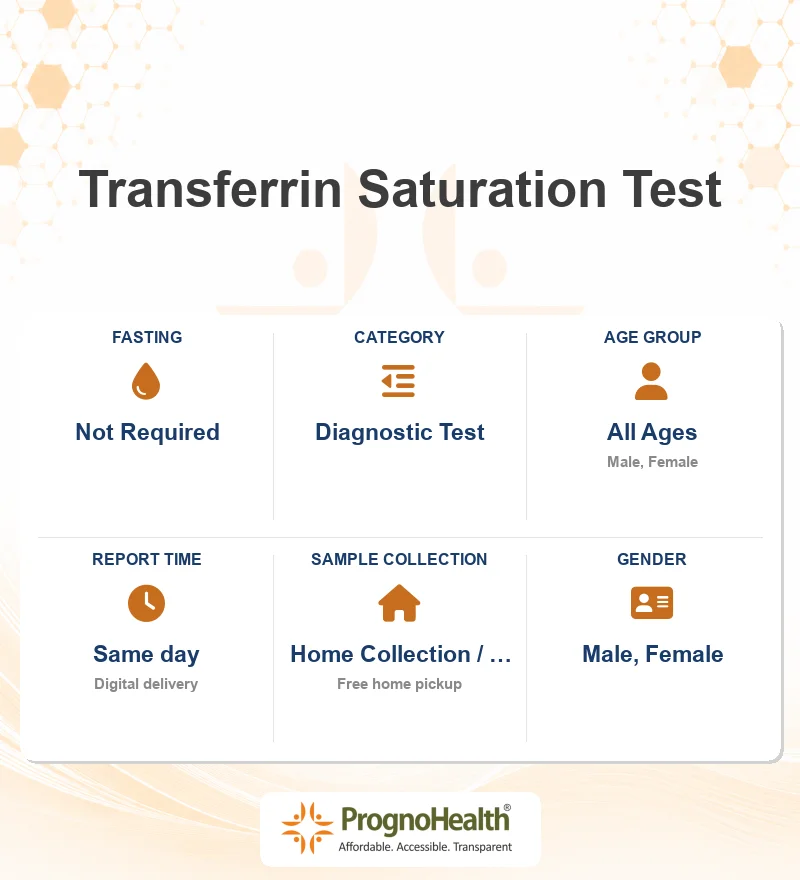 Transferrin Saturation Test

FASTING
Not Required

CATEGORY
Diagnostic Test

AGE GROUP
All Ages
Male, Female

REPORT TIME
Same day
Digital delivery

SAMPLE COLLECTION
Home Collection / …
Free home pickup

GENDER
Male, Female

PrognoHealth®
Affordable. Accessible. Transparent